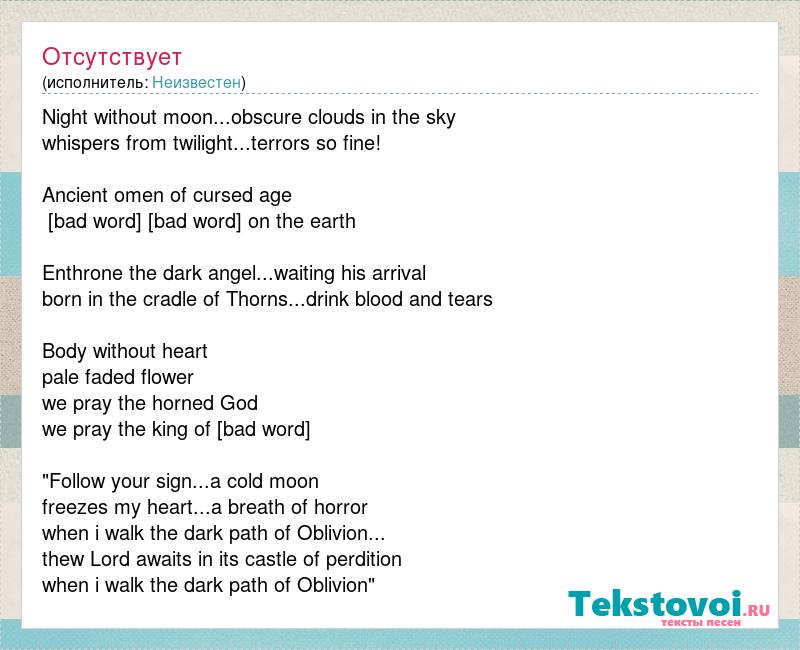 Отсутствует
(исполнитель: Неизвестен)

Night without moon...obscure clouds in the sky
whispers from twilight...terrors so fine!

Ancient omen of cursed age
[bad word] [bad word] on the earth

Enthrone the dark angel...waiting his arrival
born in the cradle of Thorns...drink blood and tears

Body without heart
pale faded flower
we pray the horned God
we pray the king of [bad word]

"Follow your sign...a cold moon
freezes my heart...a breath of horror
when i walk the dark path of Oblivion...
thew Lord awaits in its castle of perdition
when i walk the dark path of Oblivion"

Tekstovoi.RU
тексты песен